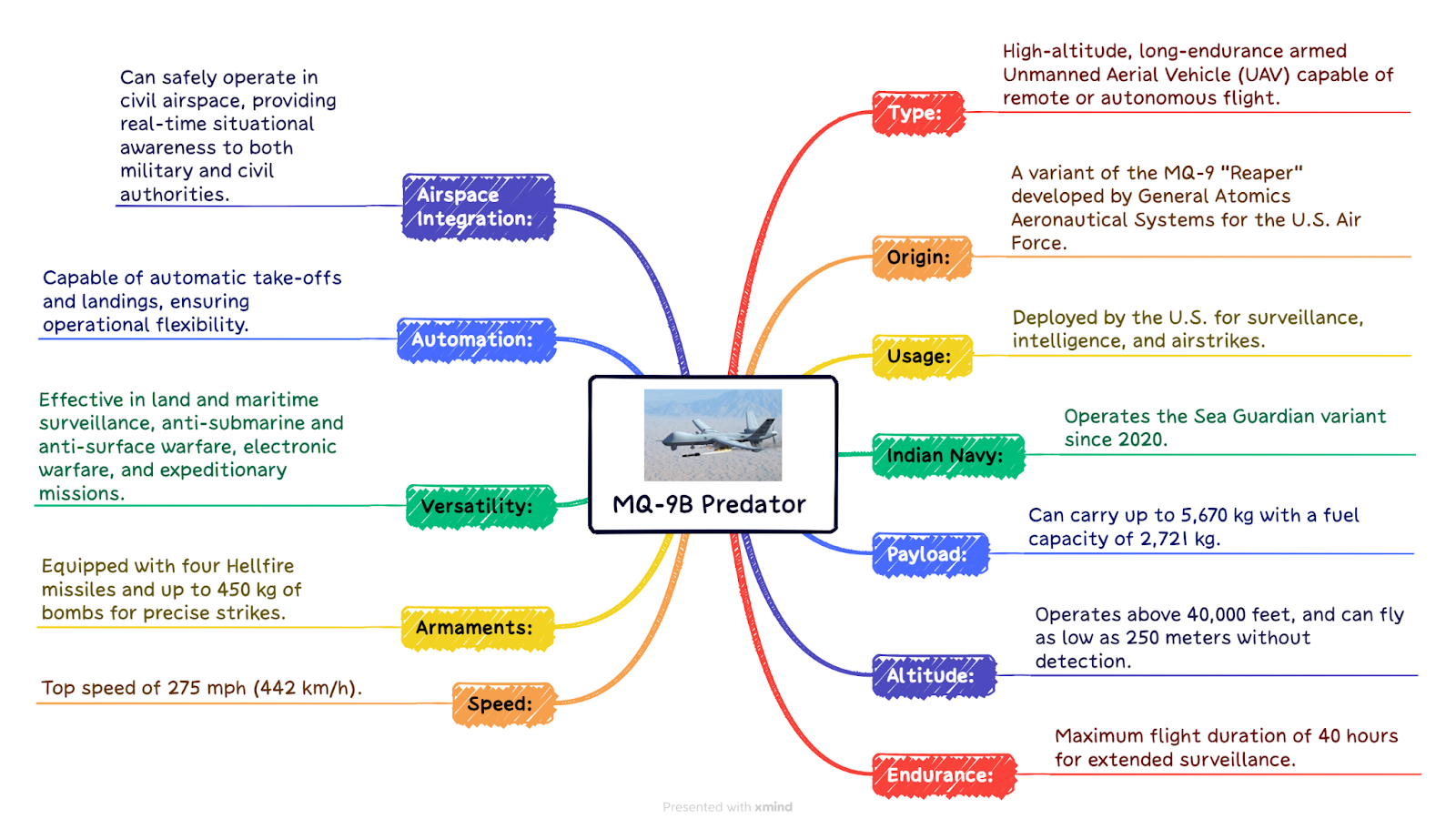 MQ-9B Predator

Type:
High-altitude, long-endurance armed Unmanned Aerial Vehicle (UAV) capable of remote or autonomous flight.

Origin:
A variant of the MQ-9 "Reaper" developed by General Atomics Aeronautical Systems for the U.S. Air Force.

Usage:
Deployed by the U.S. for surveillance, intelligence, and airstrikes.

Indian Navy:
Operates the Sea Guardian variant since 2020.

Payload:
Can carry up to 5,670 kg with a fuel capacity of 2,721 kg.

Altitude:
Operates above 40,000 feet, and can fly as low as 250 meters without detection.

Endurance:
Maximum flight duration of 40 hours for extended surveillance.

Airspace Integration:
Can safely operate in civil airspace, providing real-time situational awareness to both military and civil authorities.

Automation:
Capable of automatic take-offs and landings, ensuring operational flexibility.

Versatility:
Effective in land and maritime surveillance, anti-submarine and anti-surface warfare, electronic warfare, and expeditionary missions.

Armaments:
Equipped with four Hellfire missiles and up to 450 kg of bombs for precise strikes.

Speed:
Top speed of 275 mph (442 km/h).

Presented with xmind